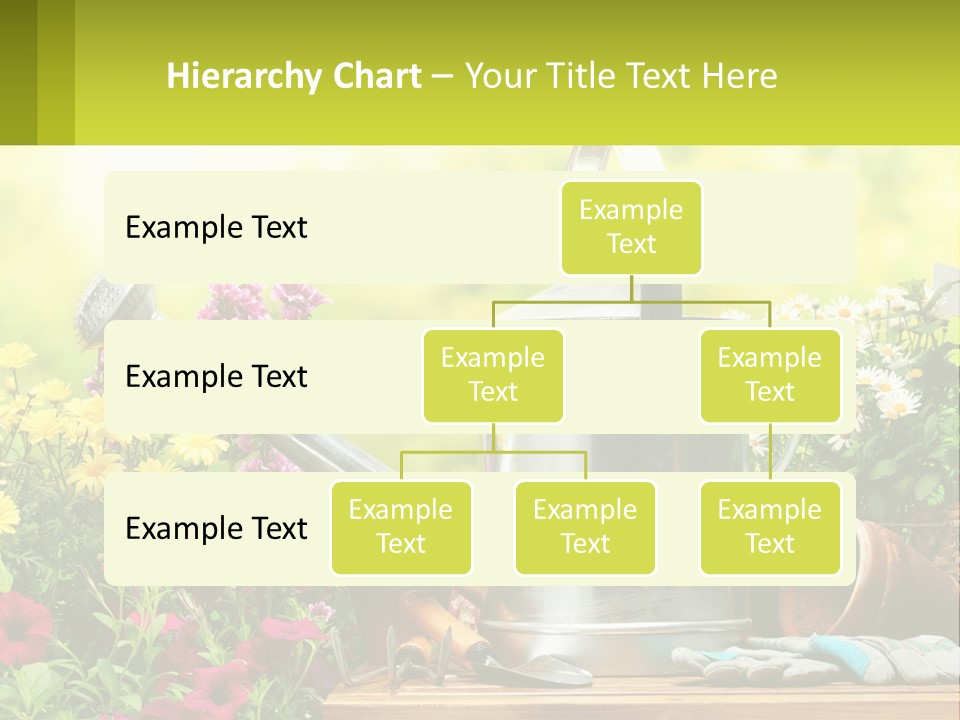 Hierarchy Chart – Your Title Text Here

Example Text

Example Text

Example Text

Example Text

Example Text

Example Text

Example Text

Example Text

Example Text